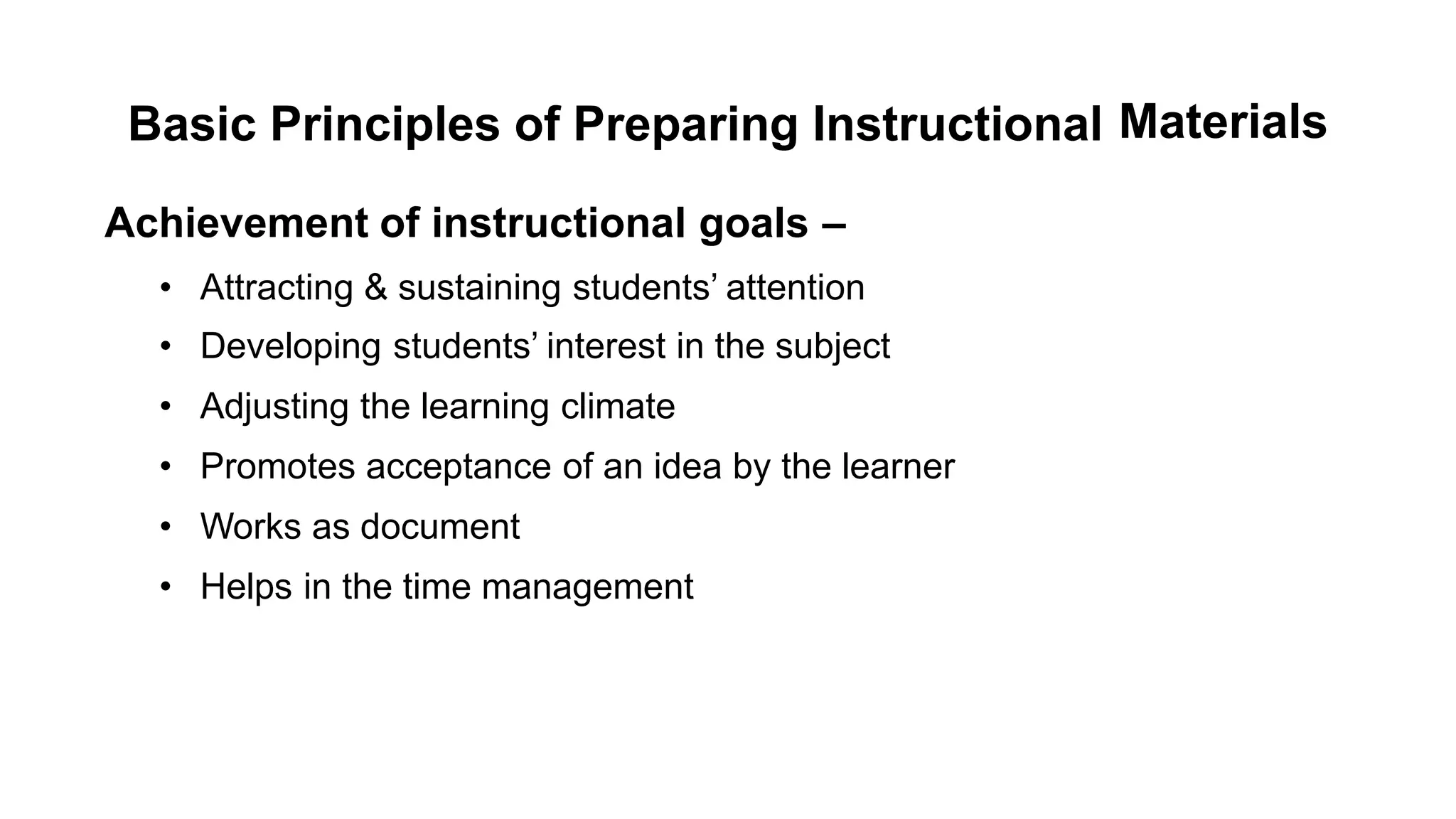 Basic Principles of Preparing Instructional Materials

Achievement of instructional goals –

• Attracting & sustaining students' attention
• Developing students' interest in the subject
• Adjusting the learning climate
• Promotes acceptance of an idea by the learner
• Works as document
• Helps in the time management